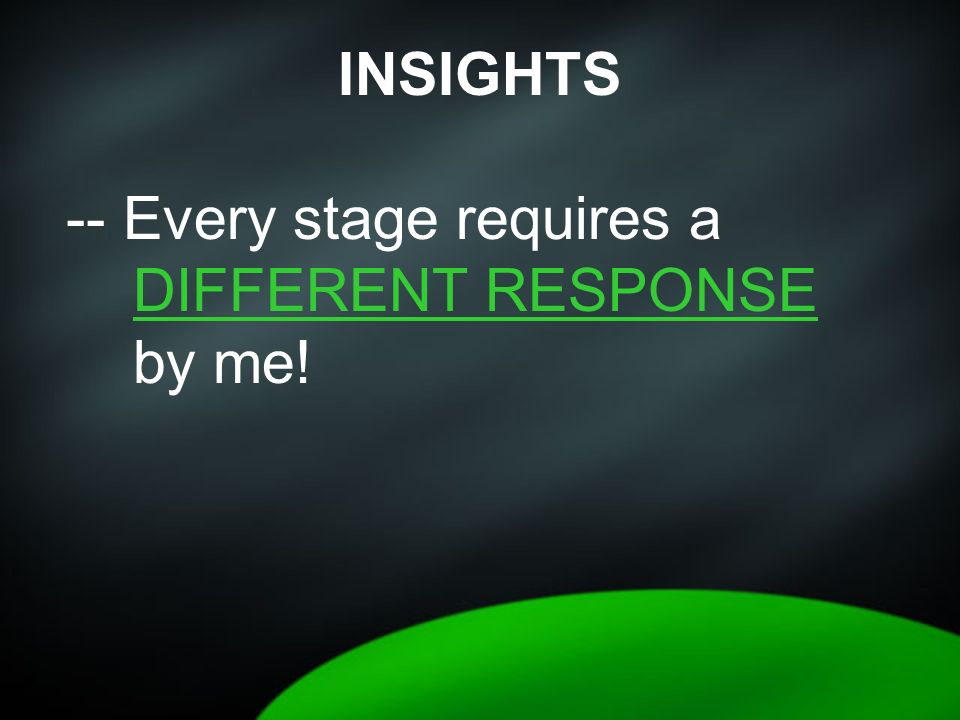 INSIGHTS

-- Every stage requires a DIFFERENT RESPONSE by me!